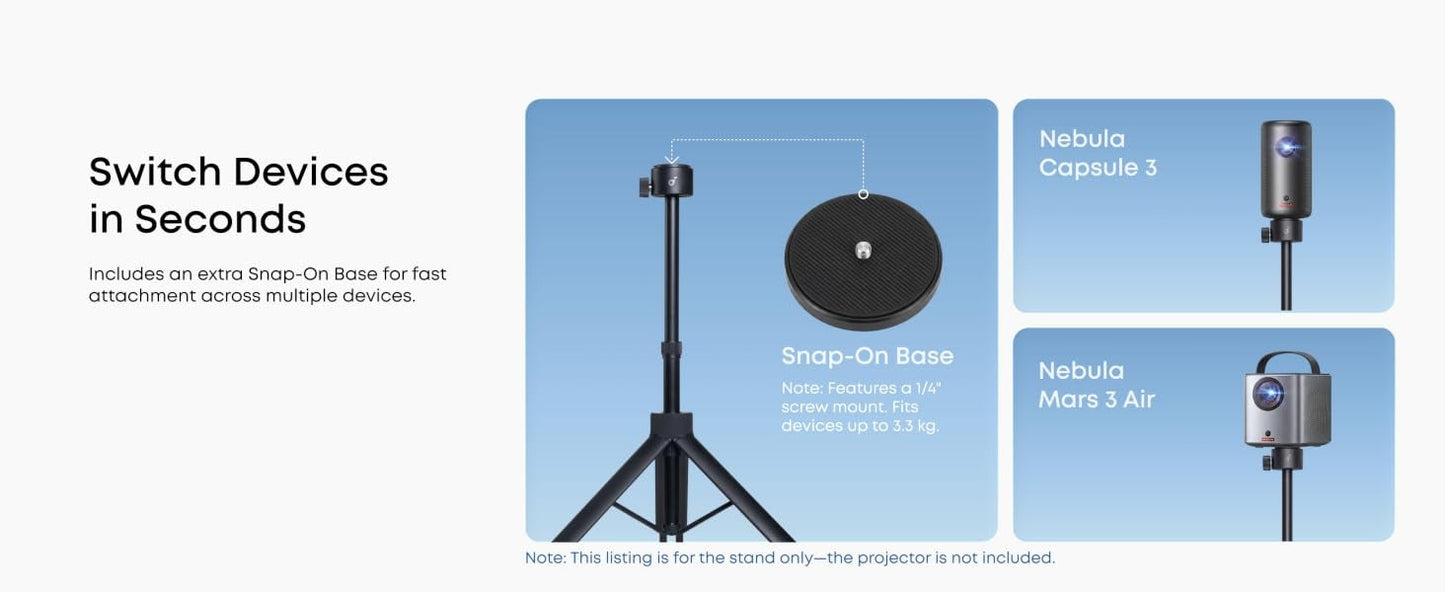 Switch Devices in Seconds

Includes an extra Snap-On Base for fast attachment across multiple devices.

Snap-On Base

Note: Features a 1/4" screw mount. Fits devices up to 3.3 kg.

Nebula Capsule 3

Nebula Mars 3 Air

Note: This listing is for the stand only—the projector is not included.